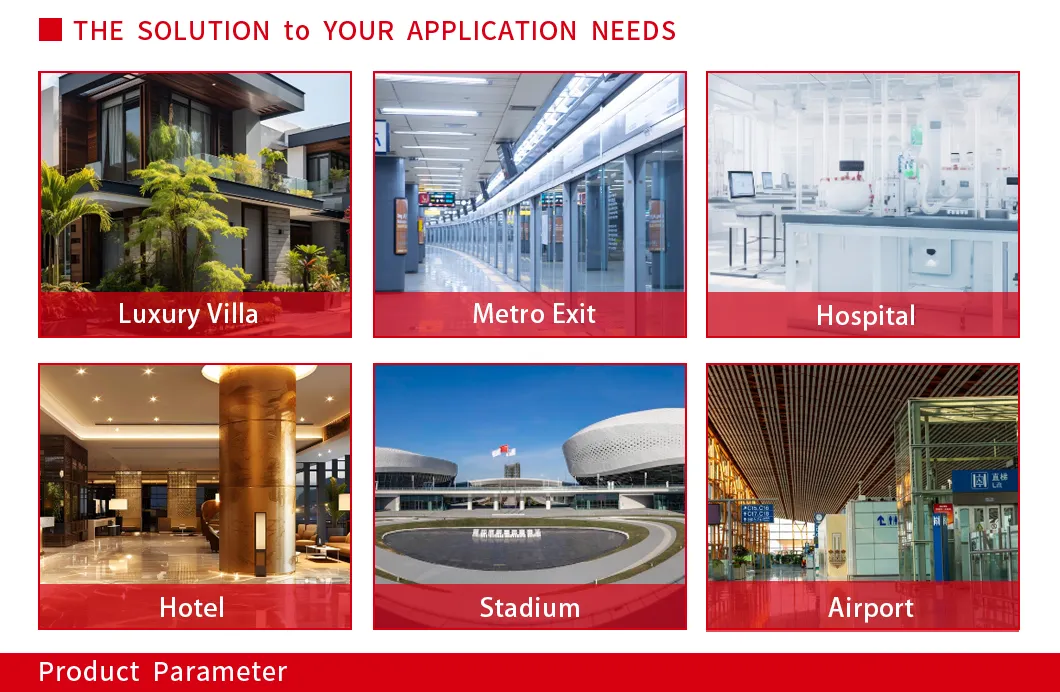 THE SOLUTION to YOUR APPLICATION NEEDS

Luxury Villa

Metro Exit

Hospital

Hotel

Stadium

Airport

Product Parameter